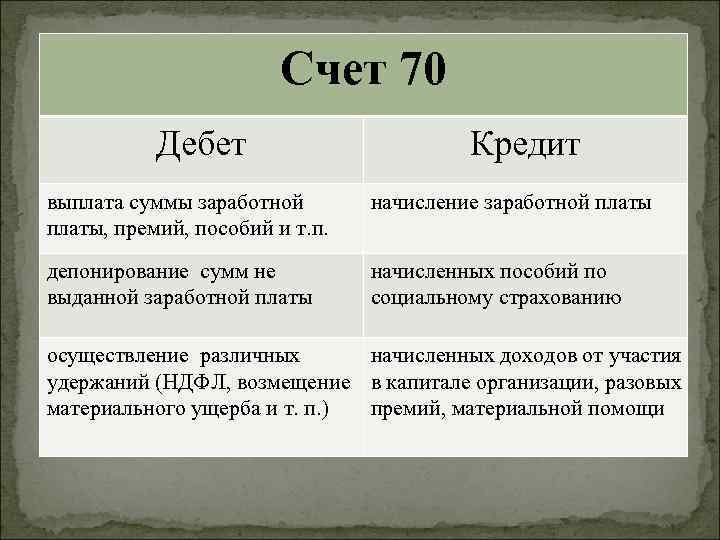 Счет 70

| Дебет | Кредит |
|---|---|
| выплата суммы заработной платы, премий, пособий и т.п. | начисление заработной платы |
| депонирование сумм не выданной заработной платы | начисленных пособий по социальному страхованию |
| осуществление различных удержаний (НДФЛ, возмещение материального ущерба и т. п.) | начисленных доходов от участия в капитале организации, разовых премий, материальной помощи |